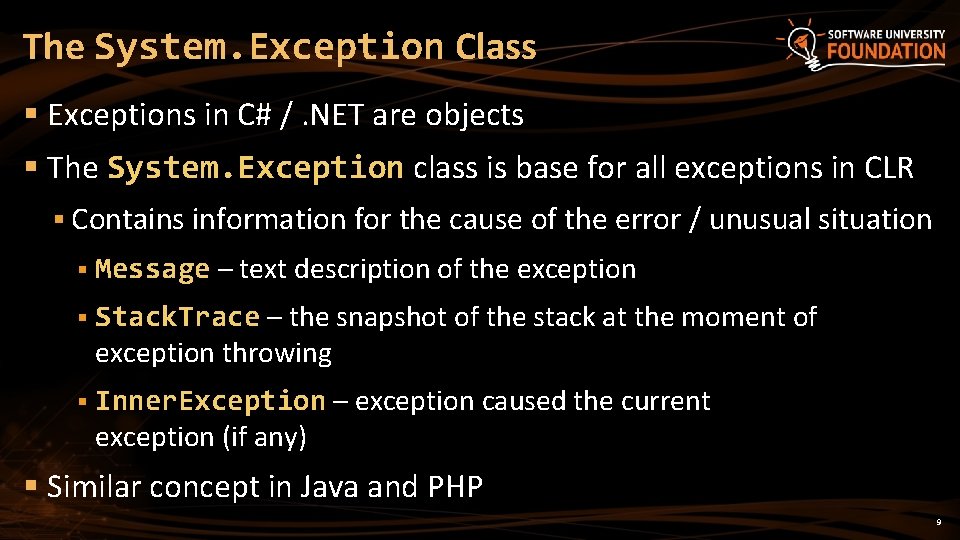 The System.Exception Class

SOFTWARE UNIVERSITY FOUNDATION

▪ Exceptions in C# / .NET are objects

▪ The System.Exception class is base for all exceptions in CLR

▪ Contains information for the cause of the error / unusual situation

▪ Message – text description of the exception

▪ StackTrace – the snapshot of the stack at the moment of exception throwing

▪ InnerException – exception caused the current exception (if any)

▪ Similar concept in Java and PHP

9